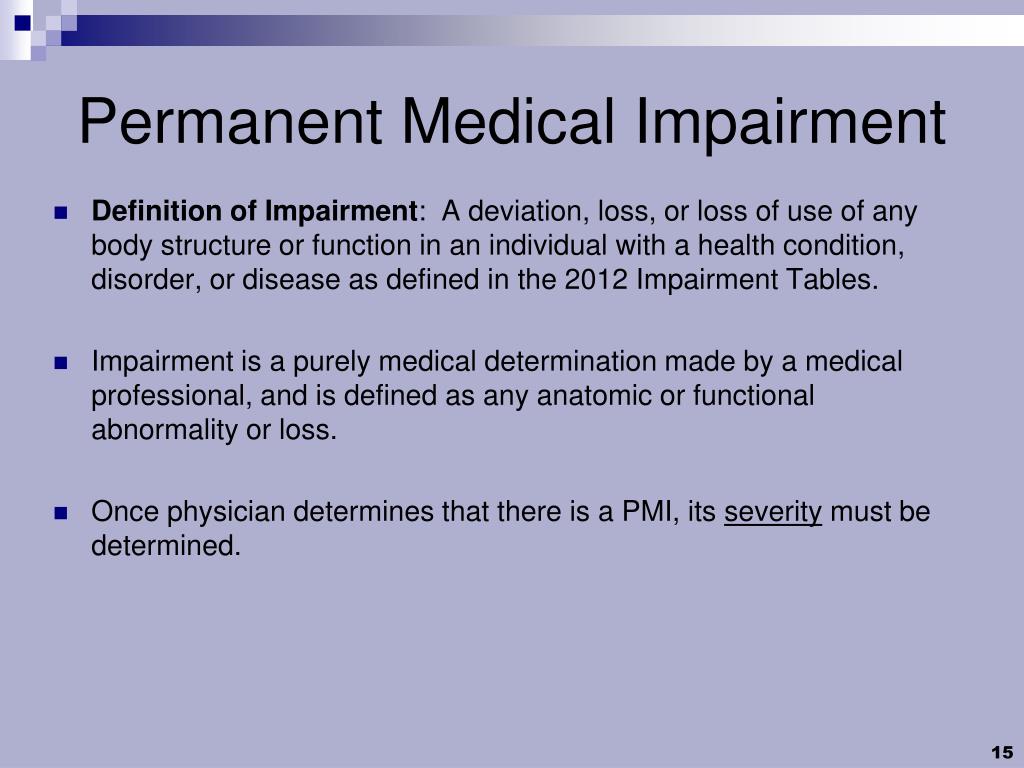 Permanent Medical Impairment

Definition of Impairment: A deviation, loss, or loss of use of any body structure or function in an individual with a health condition, disorder, or disease as defined in the 2012 Impairment Tables.

Impairment is a purely medical determination made by a medical professional, and is defined as any anatomic or functional abnormality or loss.

Once physician determines that there is a PMI, its severity must be determined.

15